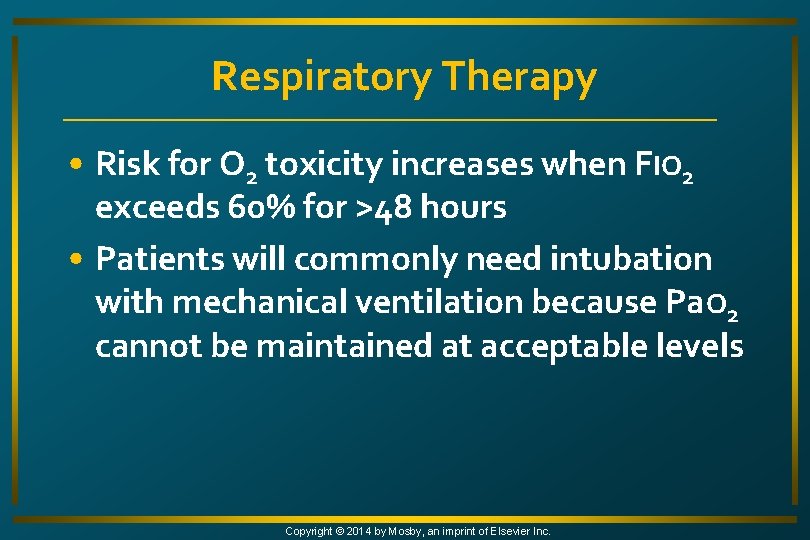 Respiratory Therapy

• Risk for $O_2$ toxicity increases when $FIO_2$ exceeds 60% for >48 hours

• Patients will commonly need intubation with mechanical ventilation because $PaO_2$ cannot be maintained at acceptable levels

Copyright © 2014 by Mosby, an imprint of Elsevier Inc.